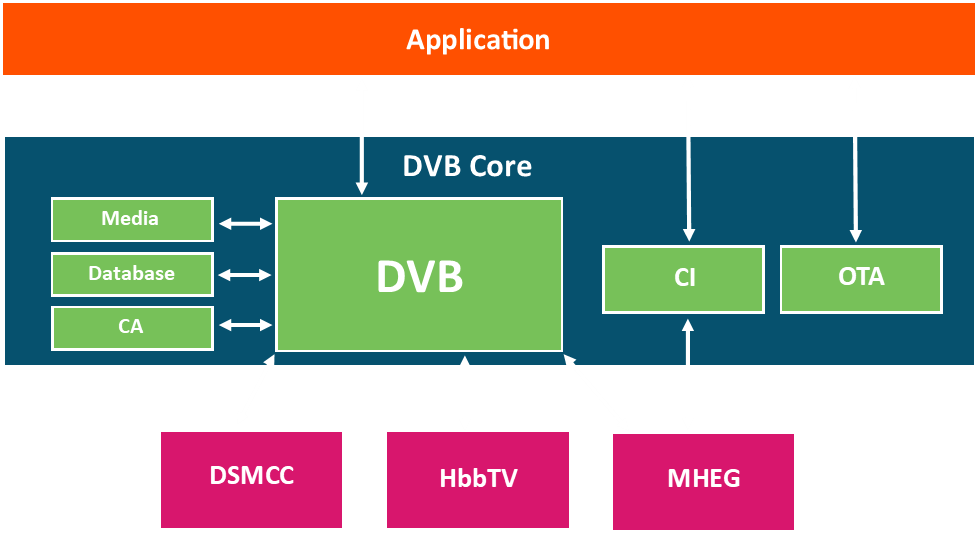 Application

DVB Core

Media

Database

CA

DVB

CI

OTA

DSMCC

HbbTV

MHEG